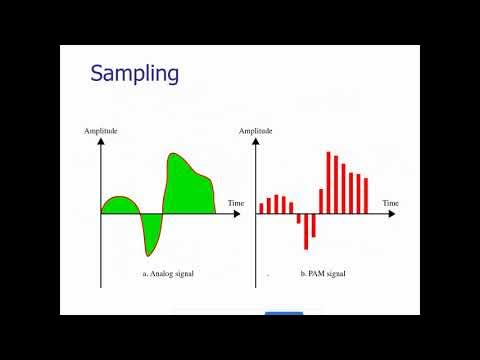 Sampling

Amplitude

Time

a. Analog signal

Amplitude

Time

b. PAM signal